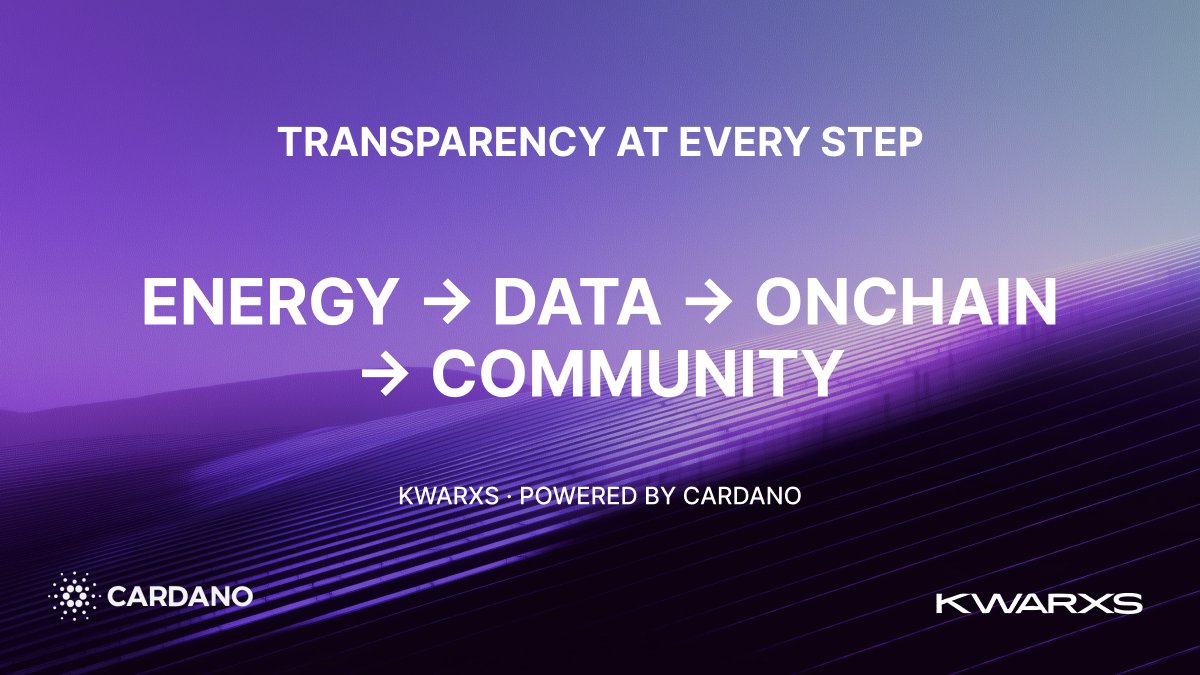 TRANSPARENCY AT EVERY STEP

ENERGY → DATA → ONCHAIN → COMMUNITY

KWARXS · POWERED BY CARDANO

CARDANO

KWARXS